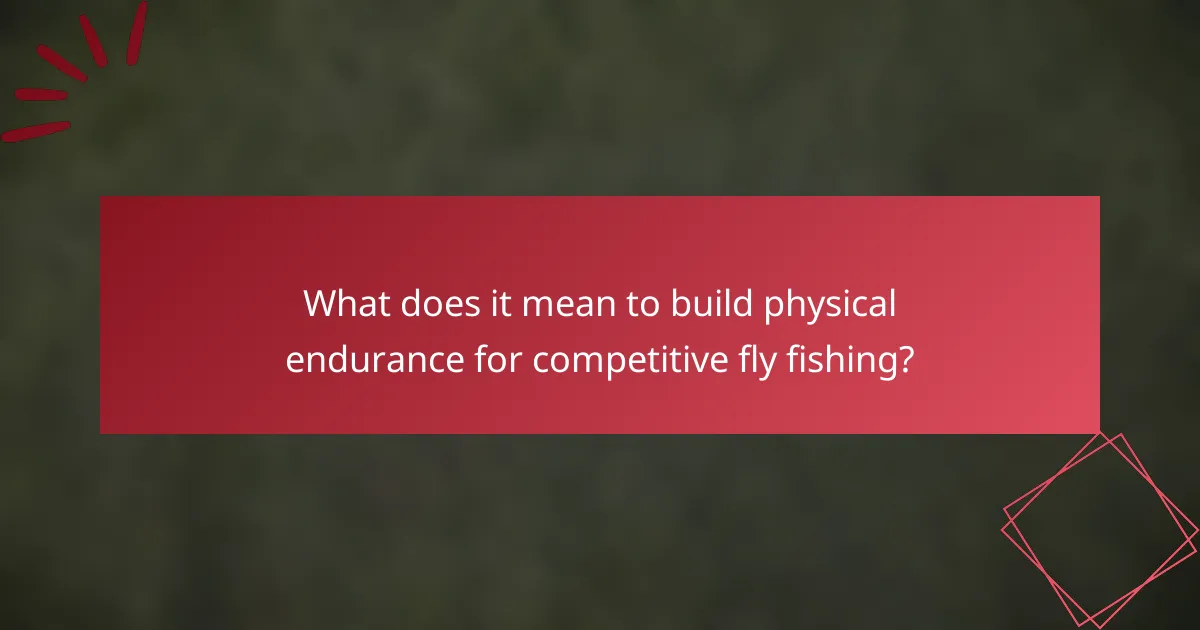 What does it mean to build physical endurance for competitive fly fishing?